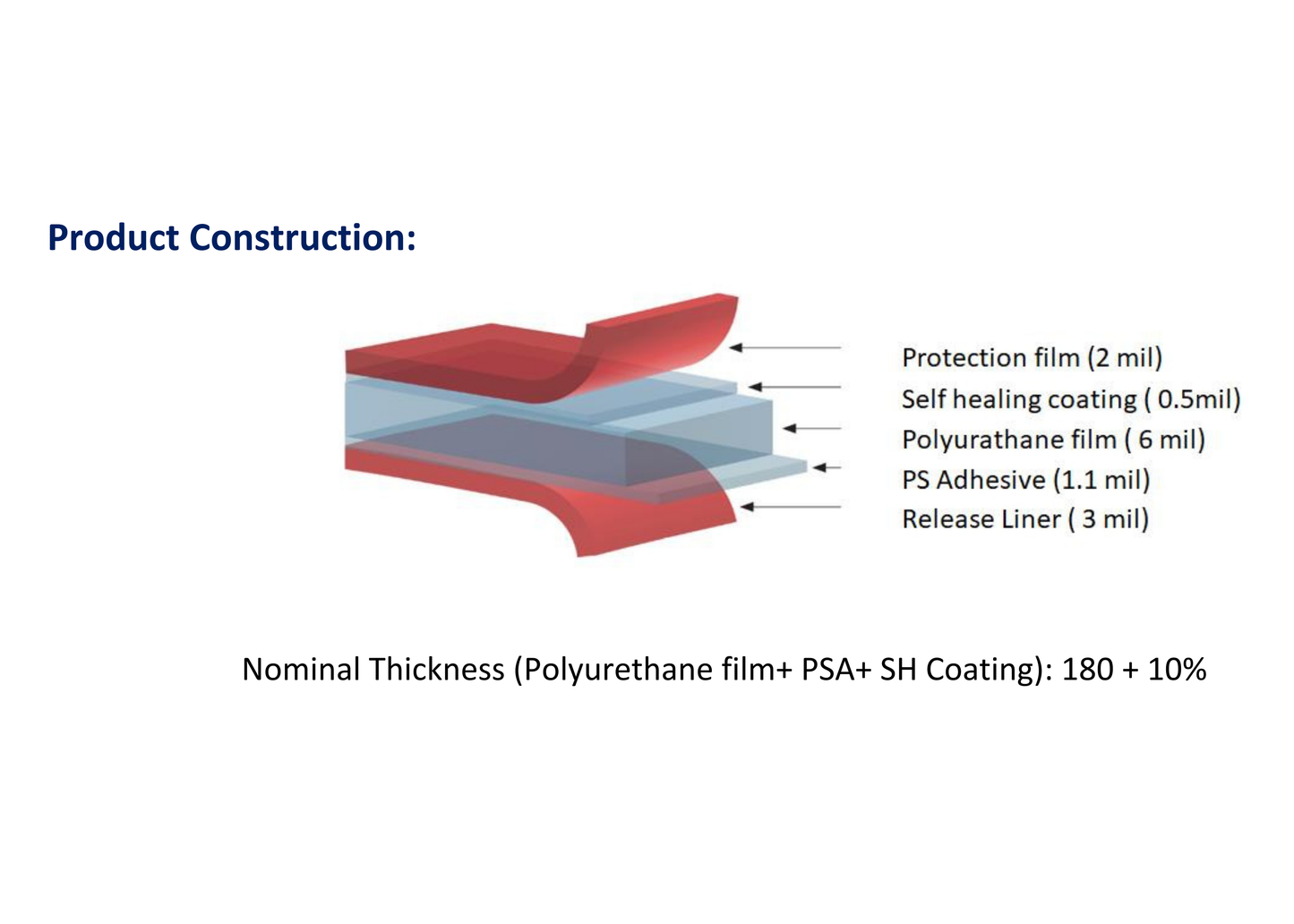 Product Construction:

Protection film (2 mil)
Self healing coating ( 0.5mil)
Polyurathane film ( 6 mil)
PS Adhesive (1.1 mil)
Release Liner ( 3 mil)

Nominal Thickness (Polyurethane film+ PSA+ SH Coating): 180 + 10%